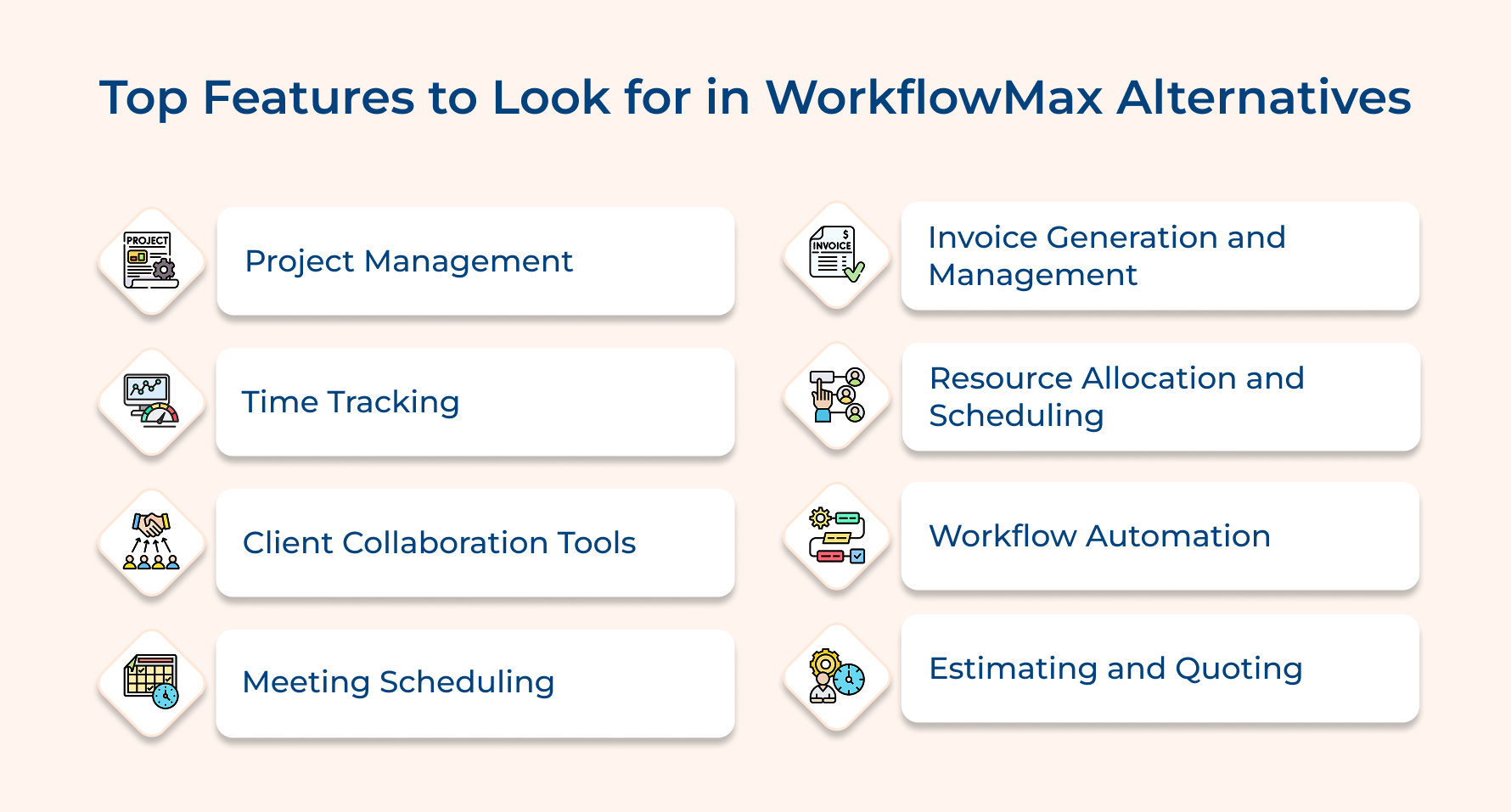 Top Features to Look for in WorkflowMax Alternatives

PROJECT

Project Management

Time Tracking

Client Collaboration Tools

Meeting Scheduling

$
INVOICE

Invoice Generation and Management

Resource Allocation and Scheduling

Workflow Automation

Estimating and Quoting